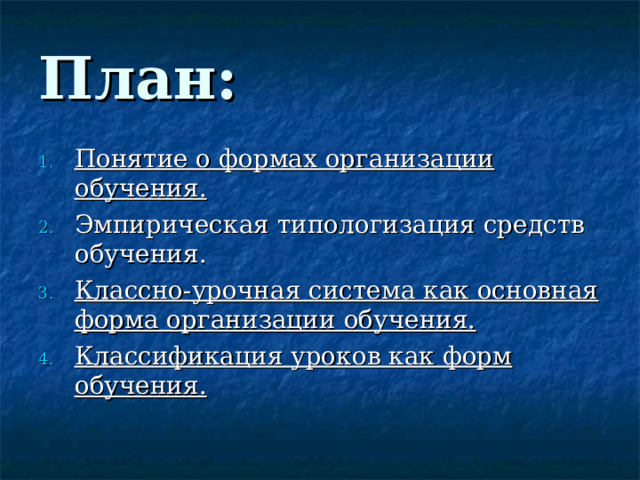 План:

1. Понятие о формах организации обучения.
2. Эмпирическая типологизация средств обучения.
3. Классно-урочная система как основная форма организации обучения.
4. Классификация уроков как форм обучения.